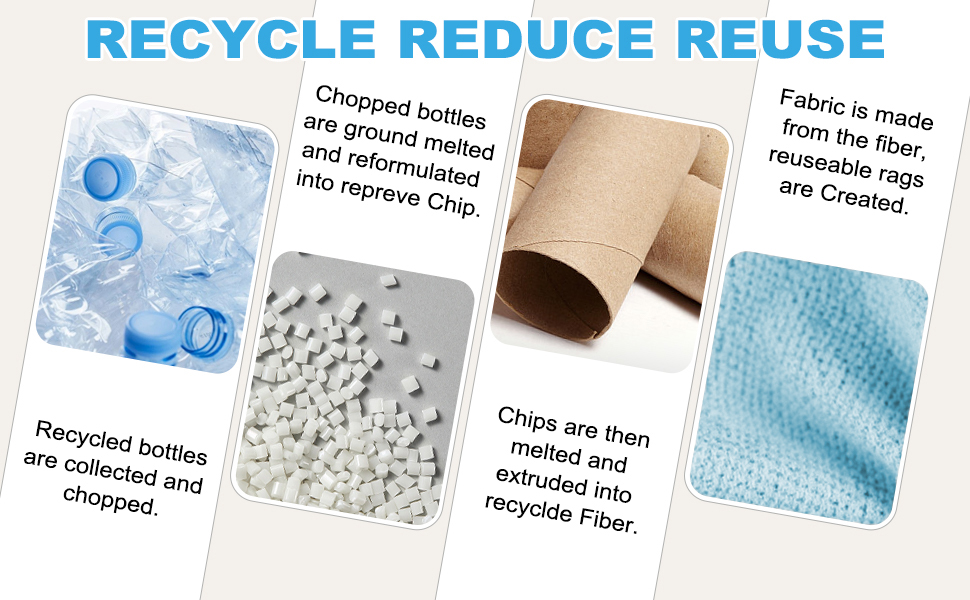 RECYCLE REDUCE REUSE

Recycled bottles are collected and chopped.

Chopped bottles are ground melted and reformulated into repreve Chip.

Chips are then melted and extruded into recyclde Fiber.

Fabric is made from the fiber, reuseable rags are Created.